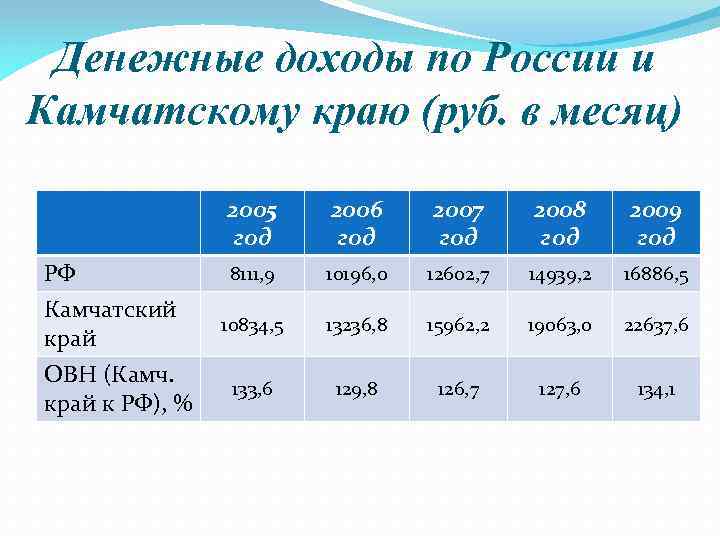 Денежные доходы по России и Камчатскому краю (руб. в месяц)

| | 2005 год | 2006 год | 2007 год | 2008 год | 2009 год |
|---|---|---|---|---|---|
| РФ | 8111,9 | 10196,0 | 12602,7 | 14939,2 | 16886,5 |
| Камчатский край | 10834,5 | 13236,8 | 15962,2 | 19063,0 | 22637,6 |
| ОВН (Камч. край к РФ), % | 133,6 | 129,8 | 126,7 | 127,6 | 134,1 |